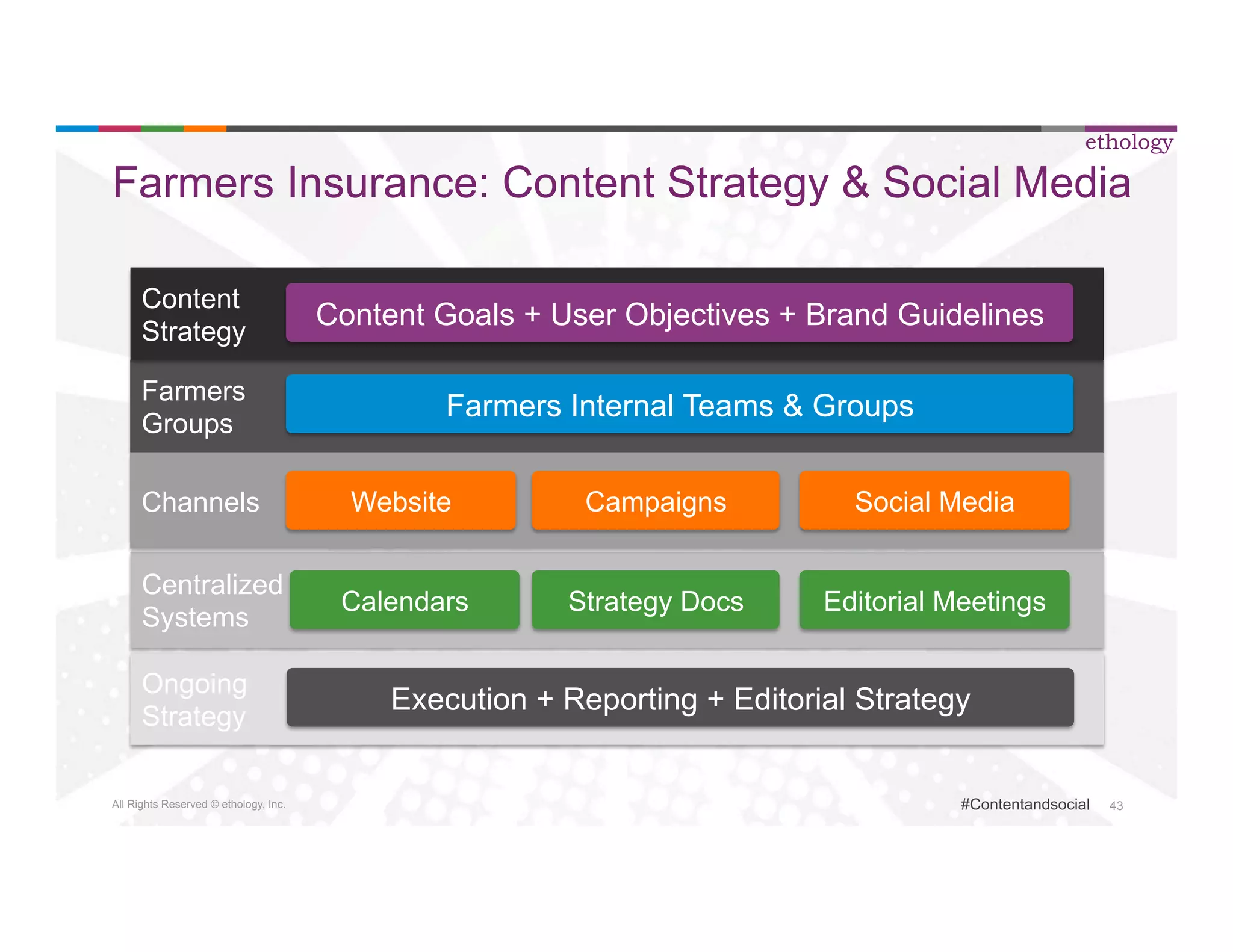 ethology

Farmers Insurance: Content Strategy & Social Media

Content Strategy

Content Goals + User Objectives + Brand Guidelines

Farmers Groups

Farmers Internal Teams & Groups

Channels

Website

Campaigns

Social Media

Centralized Systems

Calendars

Strategy Docs

Editorial Meetings

Ongoing Strategy

Execution + Reporting + Editorial Strategy

All Rights Reserved © ethology, Inc.

#Contentandsocial 43